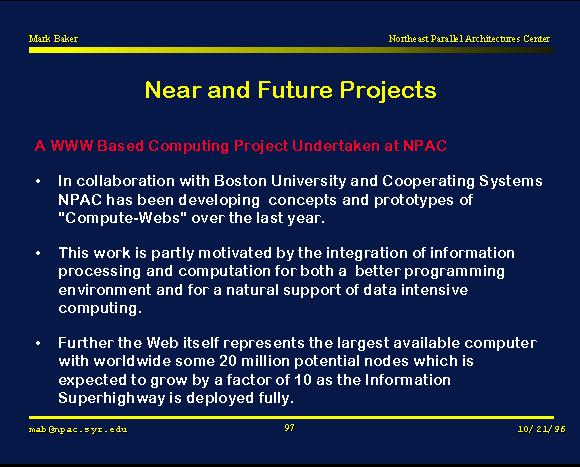 Mark Baker

Northeast Parallel Architectures Center

Near and Future Projects

A WWW Based Computing Project Undertaken at NPAC

• In collaboration with Boston University and Cooperating Systems NPAC has been developing concepts and prototypes of "Compute-Webs" over the last year.

• This work is partly motivated by the integration of information processing and computation for both a better programming environment and for a natural support of data intensive computing.

• Further the Web itself represents the largest available computer with worldwide some 20 million potential nodes which is expected to grow by a factor of 10 as the Information Superhighway is deployed fully.

mab@npac.syr.edu

97

10/21/96